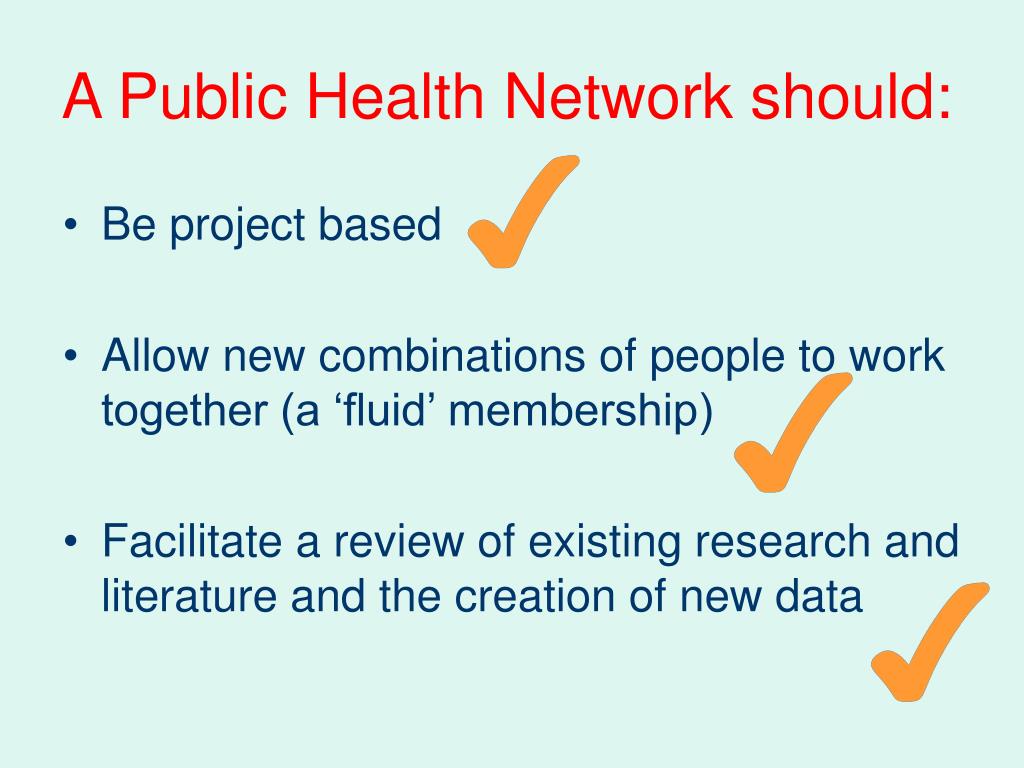 A Public Health Network should:

• Be project based

• Allow new combinations of people to work together (a ‘fluid’ membership)

• Facilitate a review of existing research and literature and the creation of new data